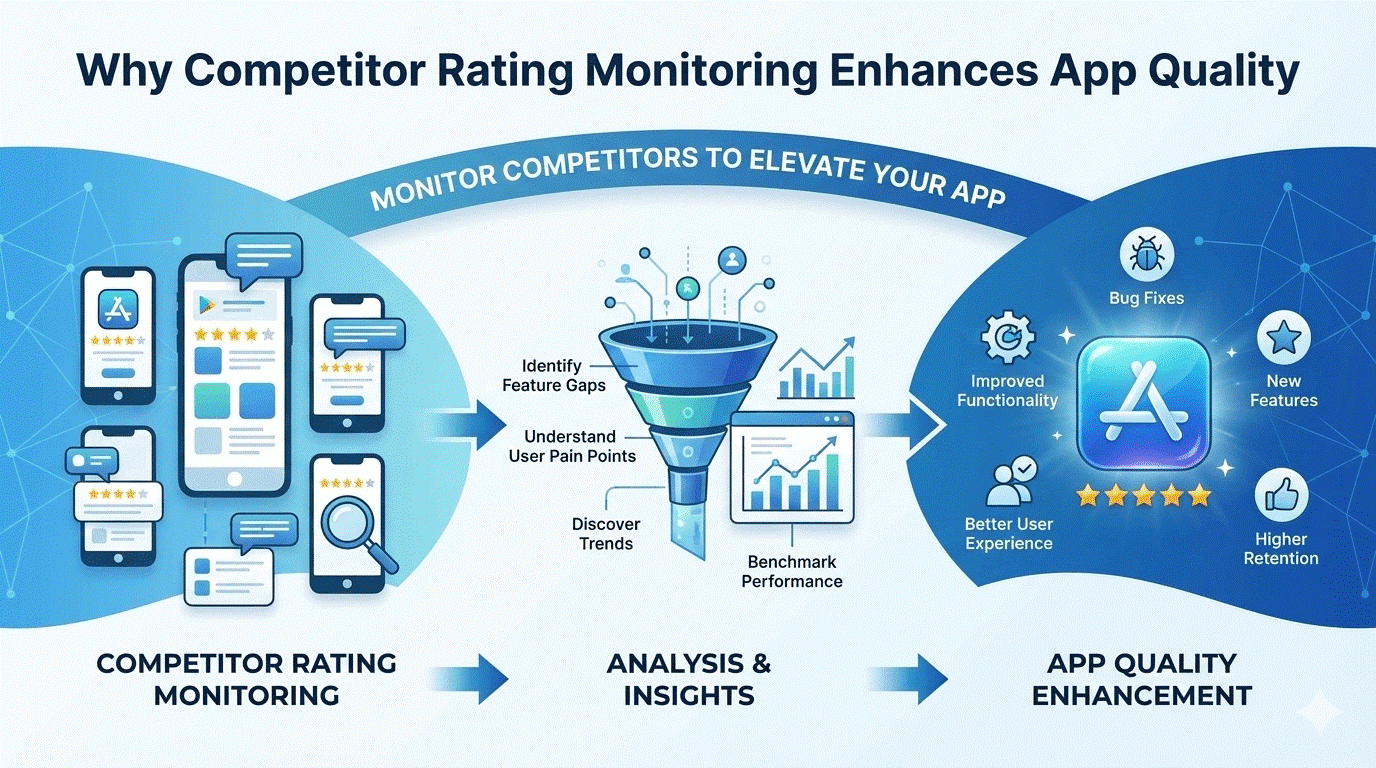 Why Competitor Rating Monitoring Enhances App Quality

MONITOR COMPETITORS TO ELEVATE YOUR APP

Identify Feature Gaps

Understand User Pain Points

Discover Trends

Benchmark Performance

Bug Fixes

Improved Functionality

New Features

Better User Experience

Higher Retention

COMPETITOR RATING MONITORING

ANALYSIS & INSIGHTS

APP QUALITY ENHANCEMENT